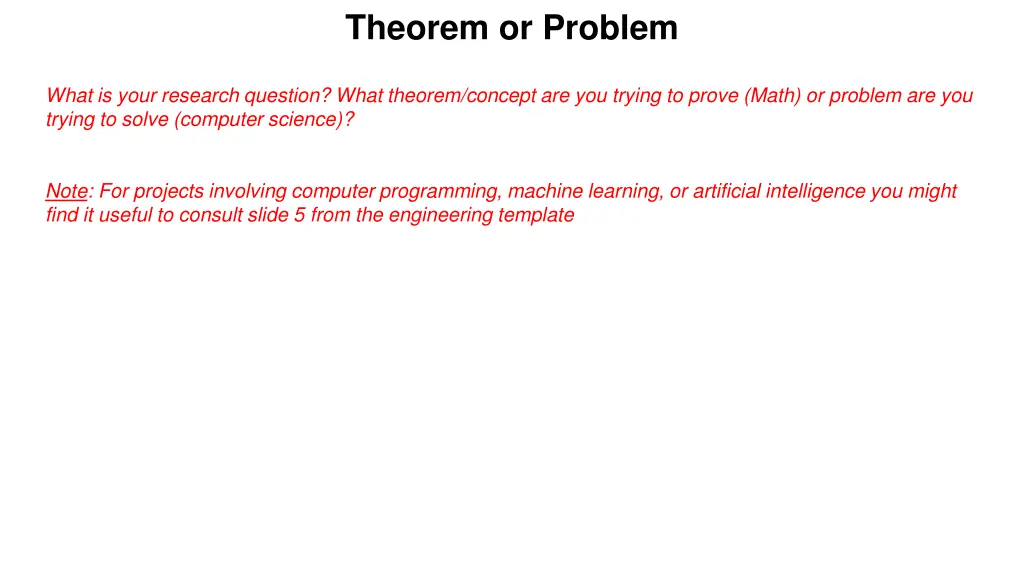 Theorem or Problem

What is your research question? What theorem/concept are you trying to prove (Math) or problem are you trying to solve (computer science)?

Note: For projects involving computer programming, machine learning, or artificial intelligence you might find it useful to consult slide 5 from the engineering template